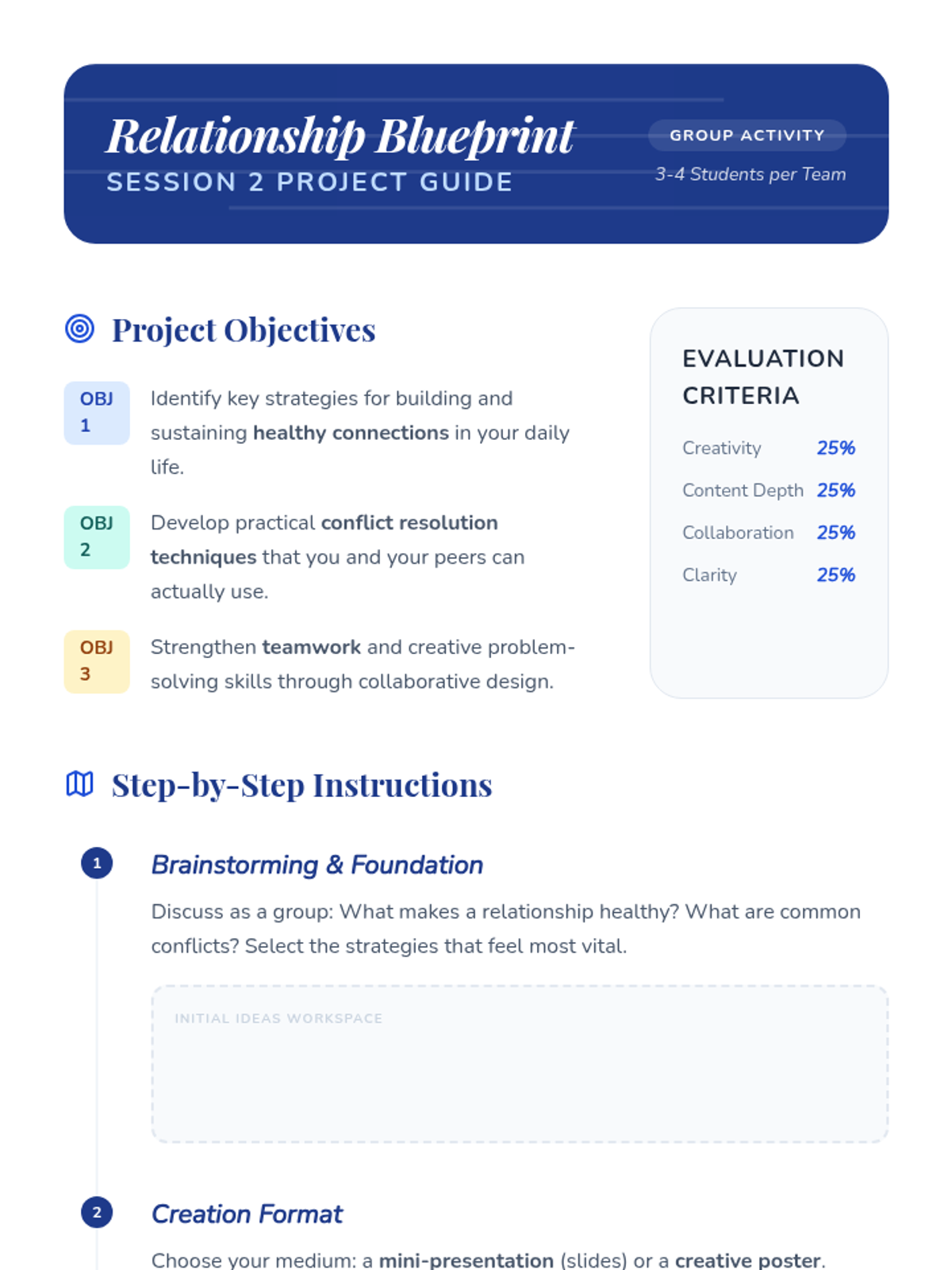 Relationship Blueprint
SESSION 2 PROJECT GUIDE

GROUP ACTIVITY
3-4 Students per Team

Project Objectives

OBJ 1 Identify key strategies for building and sustaining healthy connections in your daily life.

OBJ 2 Develop practical conflict resolution techniques that you and your peers can actually use.

OBJ 3 Strengthen teamwork and creative problem-solving skills through collaborative design.

EVALUATION CRITERIA

| Creativity | 25% |
|---|---|
| Content Depth | 25% |
| Collaboration | 25% |
| Clarity | 25% |

Step-by-Step Instructions

1 Brainstorming & Foundation

Discuss as a group: What makes a relationship healthy? What are common conflicts? Select the strategies that feel most vital.

INITIAL IDEAS WORKSPACE

2 Creation Format

Choose your medium: a mini-presentation (slides) or a creative poster.